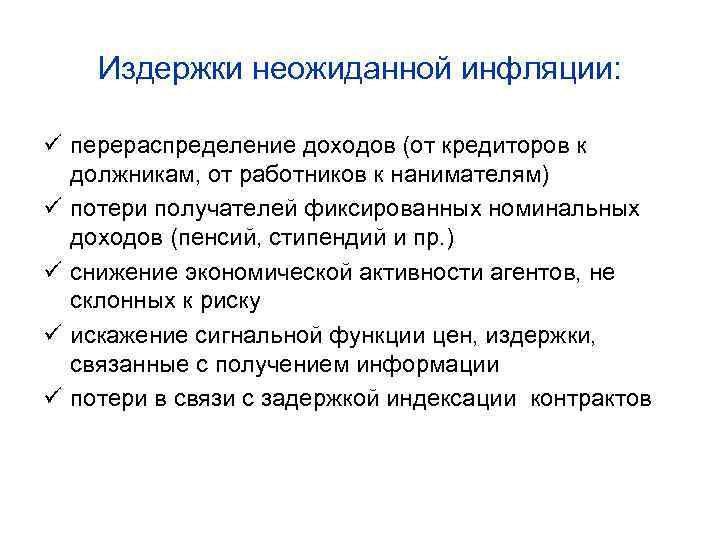 Издержки неожиданной инфляции:

✓ перераспределение доходов (от кредиторов к должникам, от работников к нанимателям)
✓ потери получателей фиксированных номинальных доходов (пенсий, стипендий и пр.)
✓ снижение экономической активности агентов, не склонных к риску
✓ искажение сигнальной функции цен, издержки, связанные с получением информации
✓ потери в связи с задержкой индексации контрактов